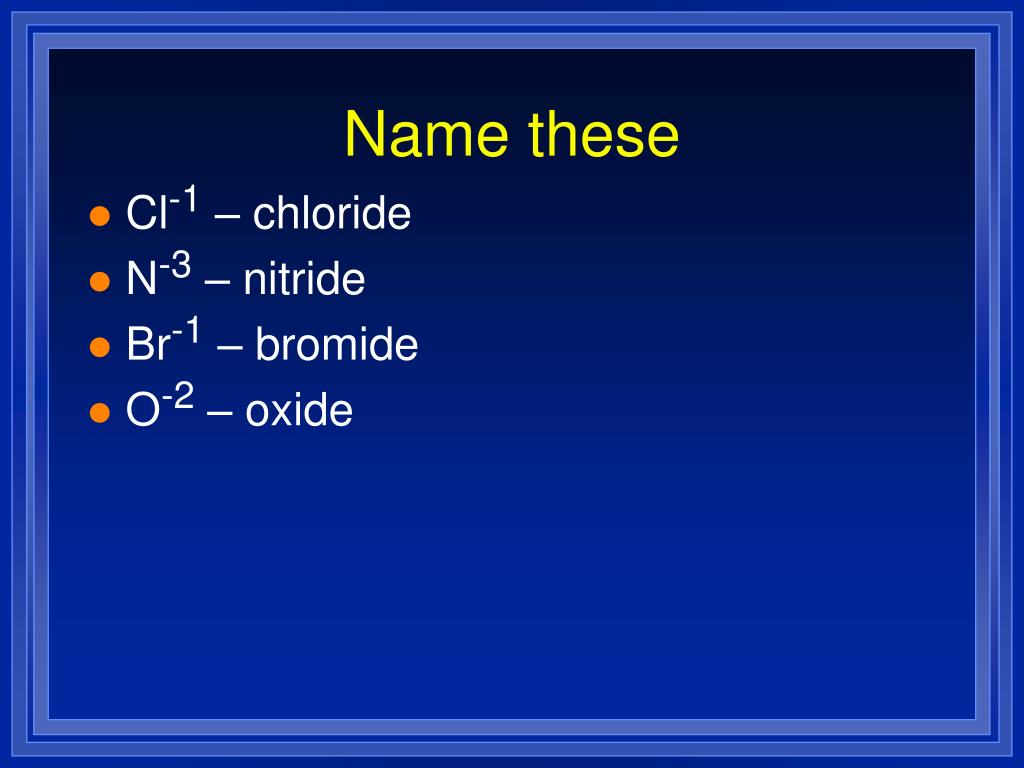 Name these

- $Cl^{-1}$ – chloride
- $N^{-3}$ – nitride
- $Br^{-1}$ – bromide
- $O^{-2}$ – oxide